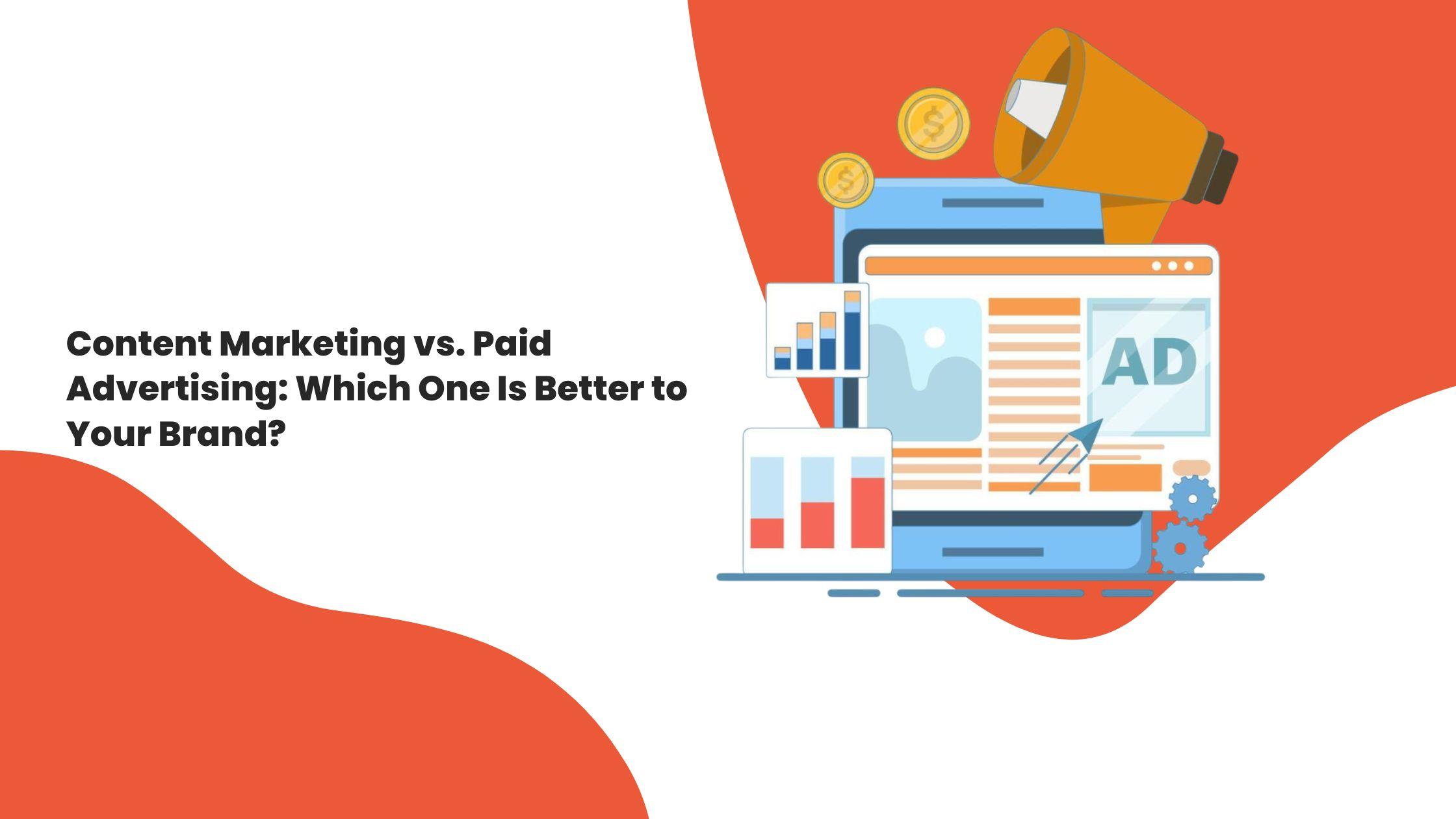 Content Marketing vs. Paid Advertising: Which One Is Better to Your Brand?

$

$

AD